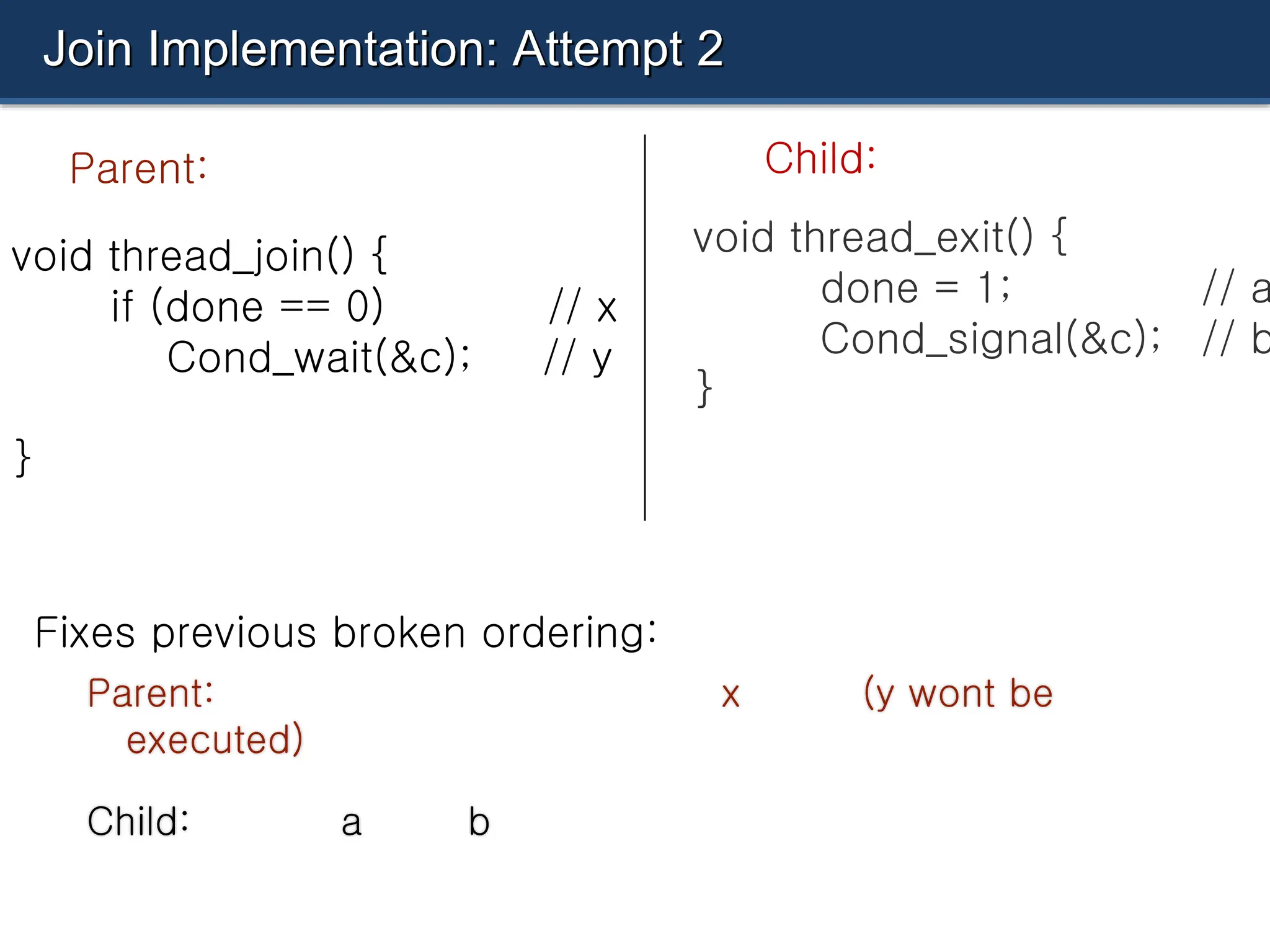 Join Implementation: Attempt 2

Parent:

void thread_join() {
if (done == 0) // x
Cond_wait(&c); // y

}

Child:

void thread_exit() {
done = 1; // a
Cond_signal(&c); // b
}

Fixes previous broken ordering:

Parent: x (y wont be executed)

Child: a b